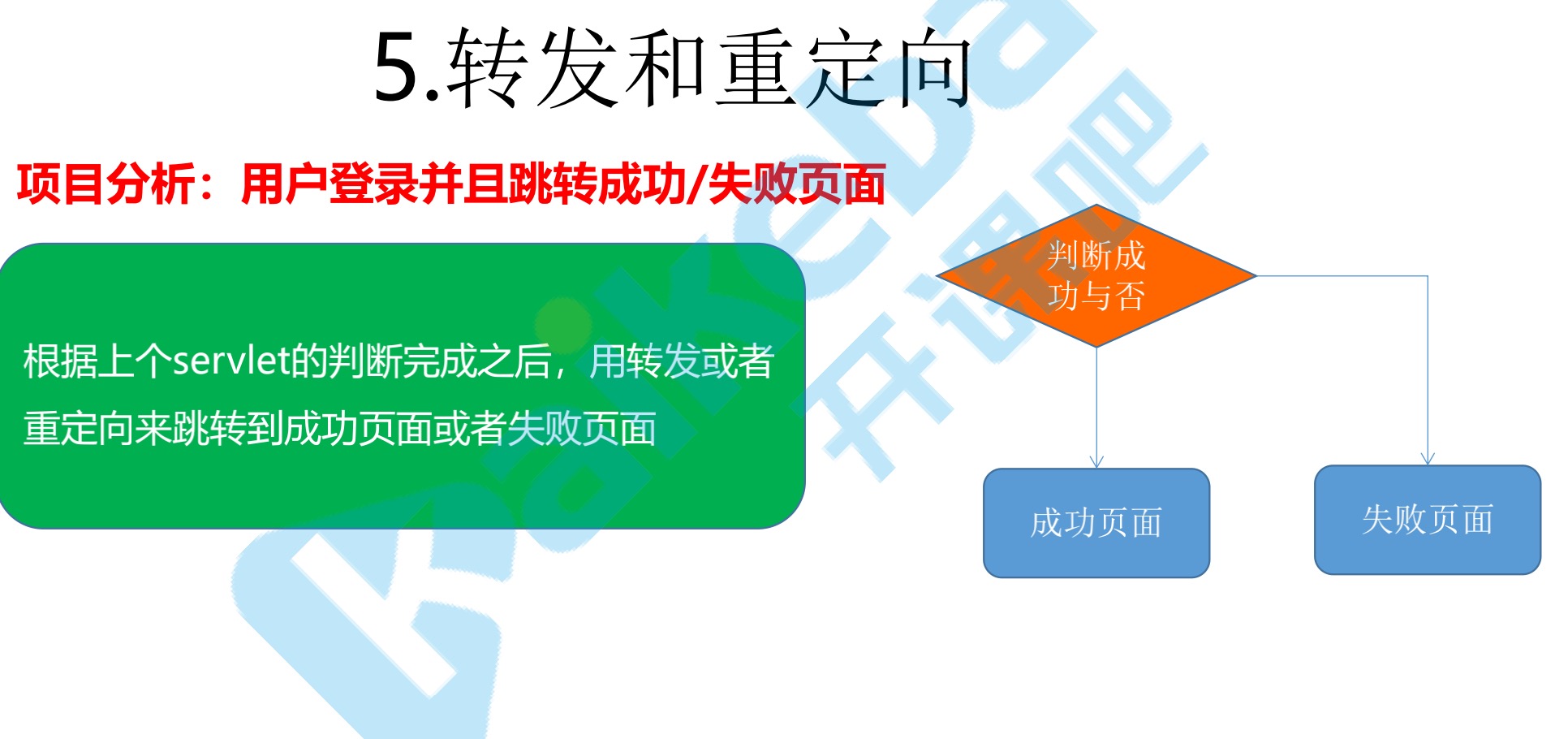 5.转发和重定向

项目分析：用户登录并且跳转成功/失败页面

根据上个servlet的判断完成之后，用转发或者重定向来跳转到成功页面或者失败页面

判断成功与否

成功页面

失败页面

kaikeba
开课吧